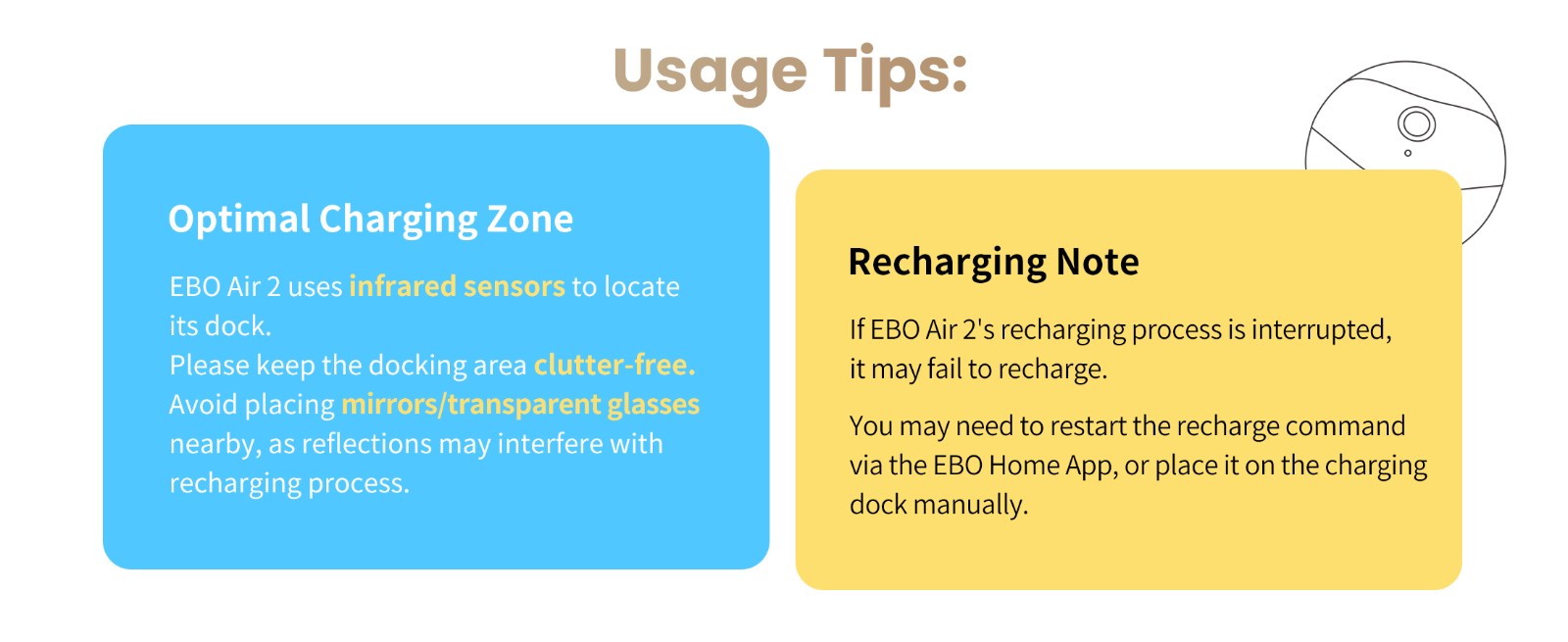 Usage Tips:

Optimal Charging Zone

EBO Air 2 uses infrared sensors to locate its dock.
Please keep the docking area clutter-free.
Avoid placing mirrors/transparent glasses nearby, as reflections may interfere with recharging process.

Recharging Note

If EBO Air 2's recharging process is interrupted, it may fail to recharge.

You may need to restart the recharge command via the EBO Home App, or place it on the charging dock manually.